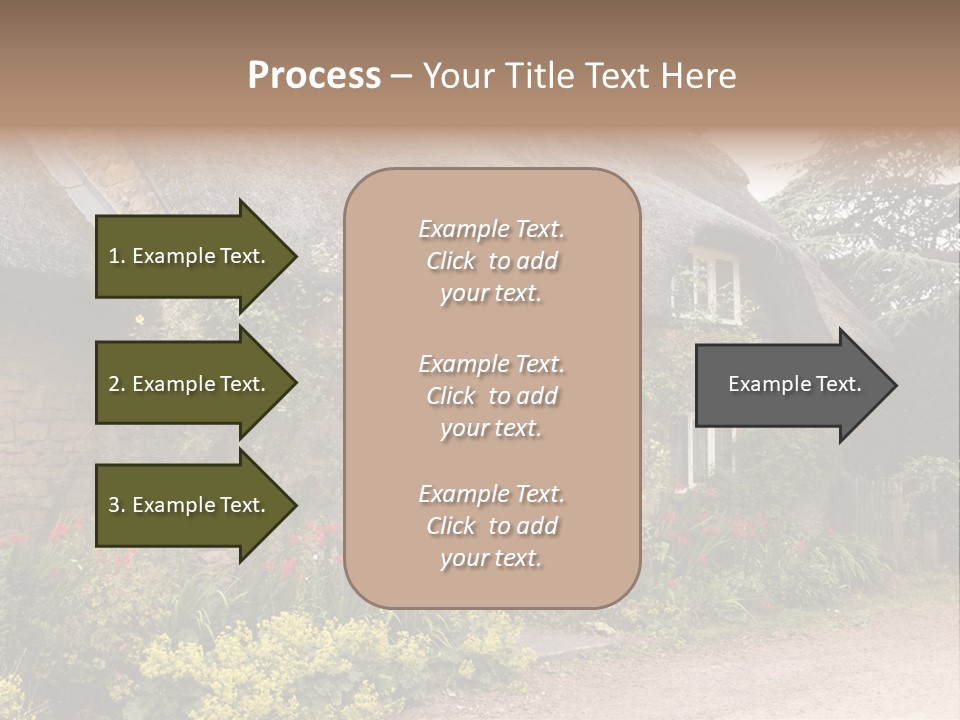 Process – Your Title Text Here

1. Example Text.

2. Example Text.

3. Example Text.

Example Text. Click to add your text.

Example Text. Click to add your text.

Example Text. Click to add your text.

Example Text.